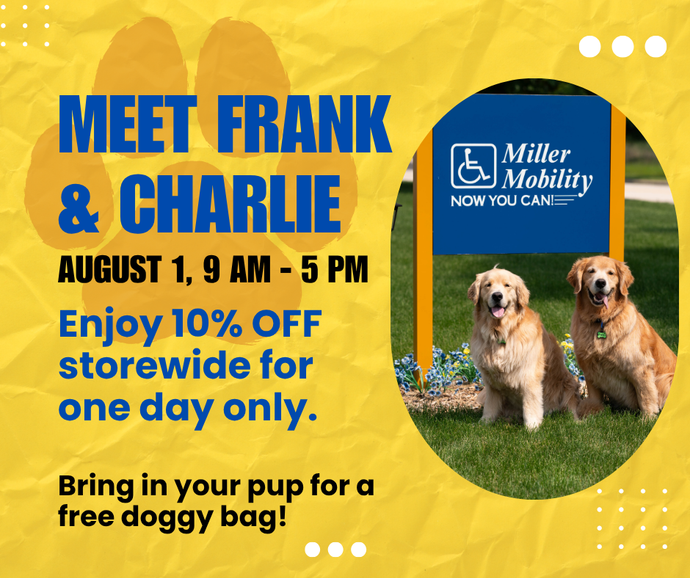 MEET FRANK & CHARLIE

AUGUST 1, 9 AM - 5 PM

Enjoy 10% OFF storewide for one day only.

Bring in your pup for a free doggy bag!

Miller Mobility
NOW YOU CAN!